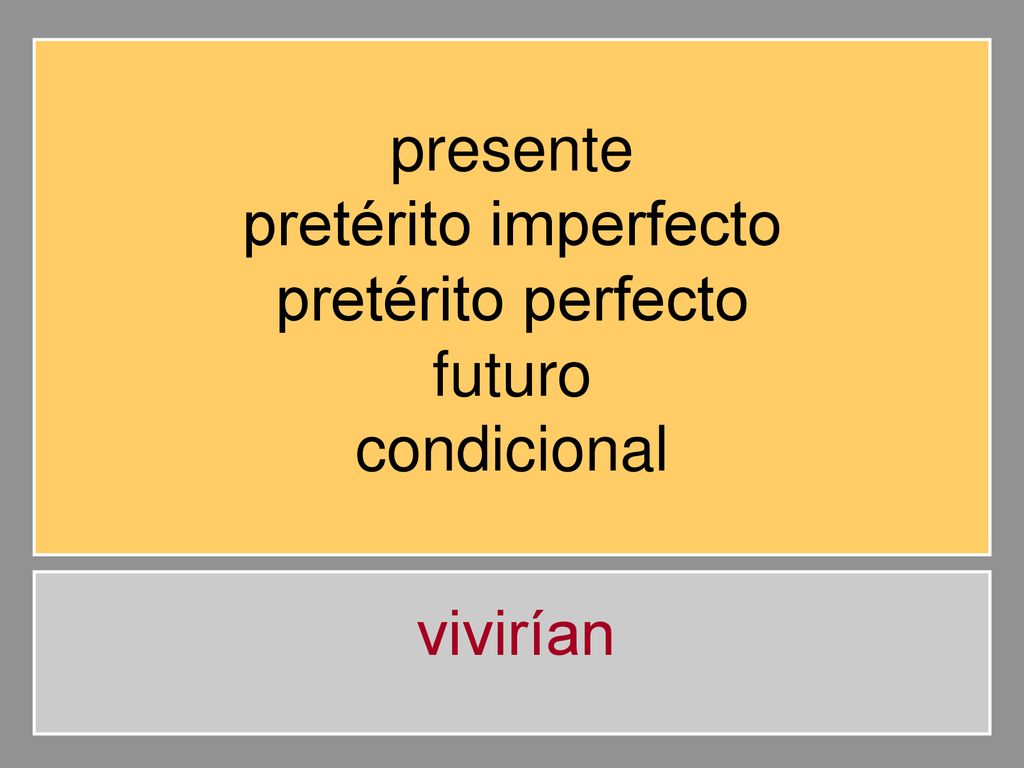 presente
pretérito imperfecto
pretérito perfecto
futuro
condicional

vivirían